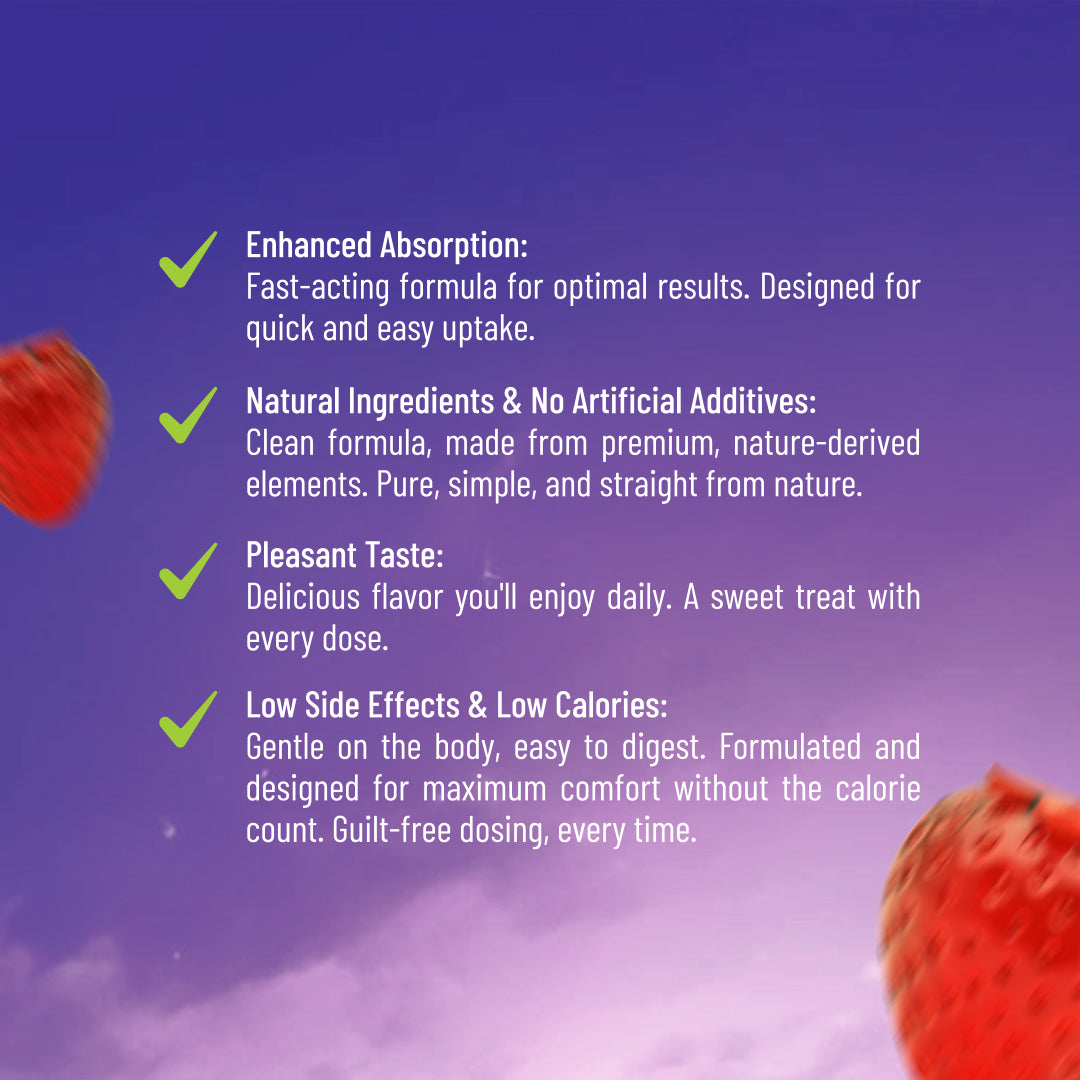 Enhanced Absorption:
Fast-acting formula for optimal results. Designed for quick and easy uptake.

Natural Ingredients & No Artificial Additives:
Clean formula, made from premium, nature-derived elements. Pure, simple, and straight from nature.

Pleasant Taste:
Delicious flavor you'll enjoy daily. A sweet treat with every dose.

Low Side Effects & Low Calories:
Gentle on the body, easy to digest. Formulated and designed for maximum comfort without the calorie count. Guilt-free dosing, every time.